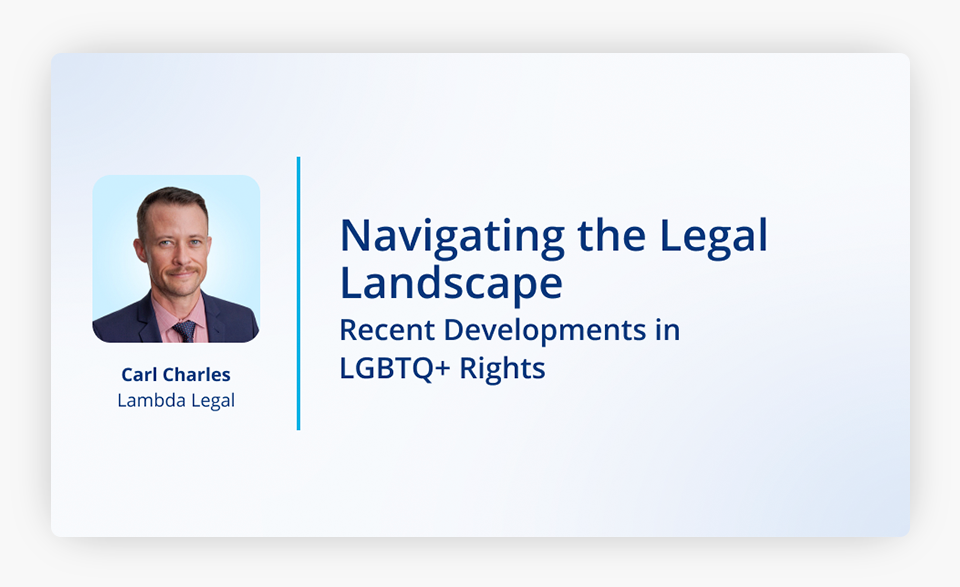 Carl Charles
Lambda Legal

Navigating the Legal Landscape
Recent Developments in LGBTQ+ Rights